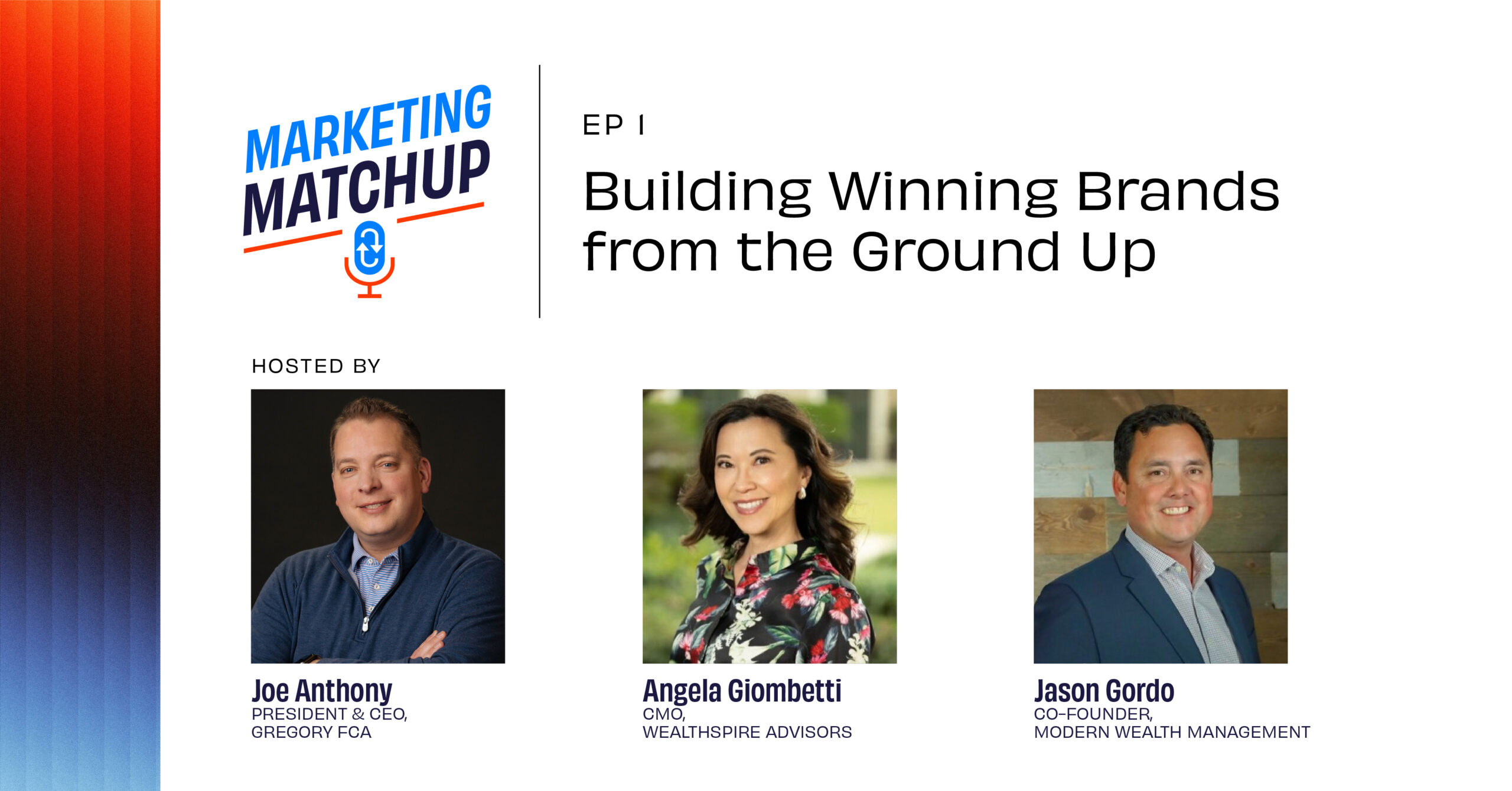 MARKETING MATCHUP

EP 1

Building Winning Brands from the Ground Up

HOSTED BY

Joe Anthony
PRESIDENT & CEO,
GREGORY FCA

Angela Giombetti
CMO,
WEALTHSPIRE ADVISORS

Jason Gordo
CO-FOUNDER,
MODERN WEALTH MANAGEMENT